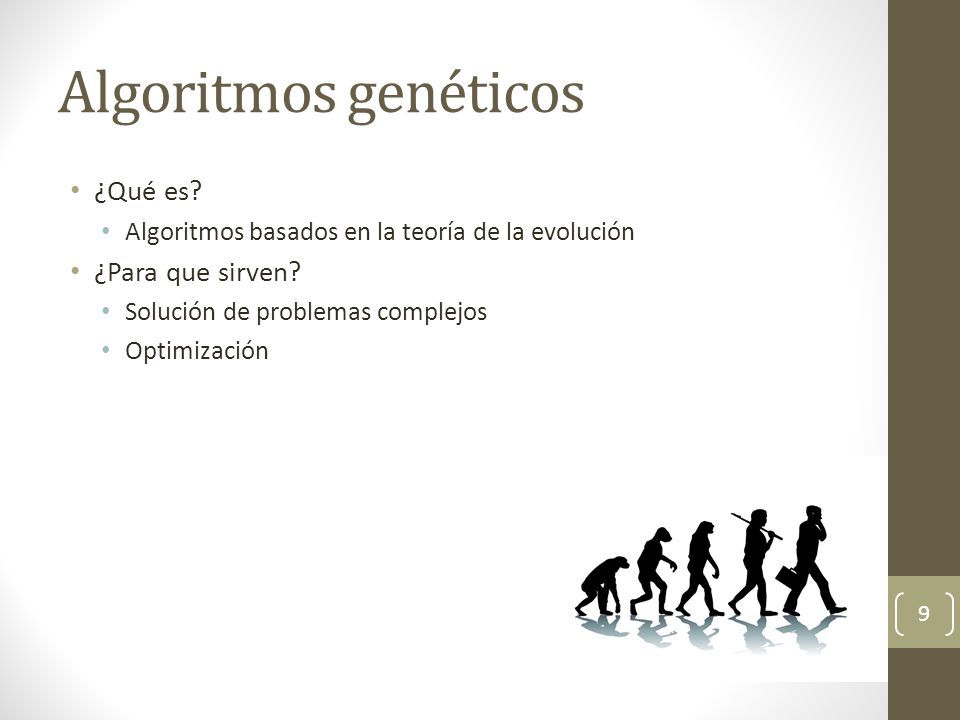 Algoritmos genéticos

• ¿Qué es?
  • Algoritmos basados en la teoría de la evolución
• ¿Para que sirven?
  • Solución de problemas complejos
  • Optimización

9